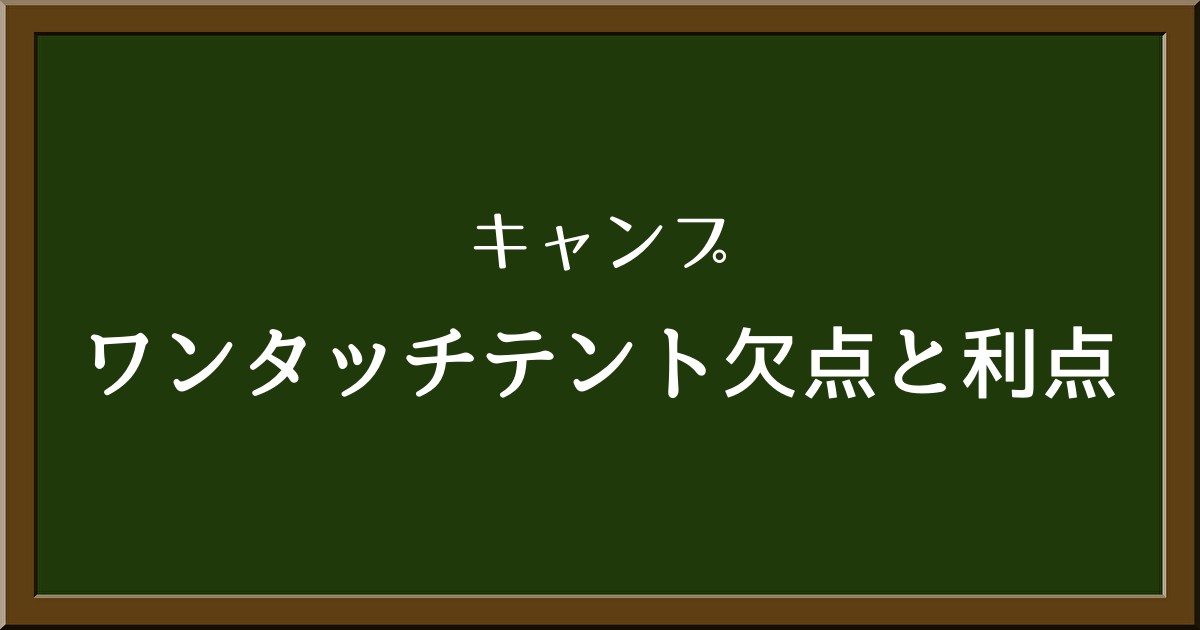 キャンプ
ワンタッチテント欠点と利点